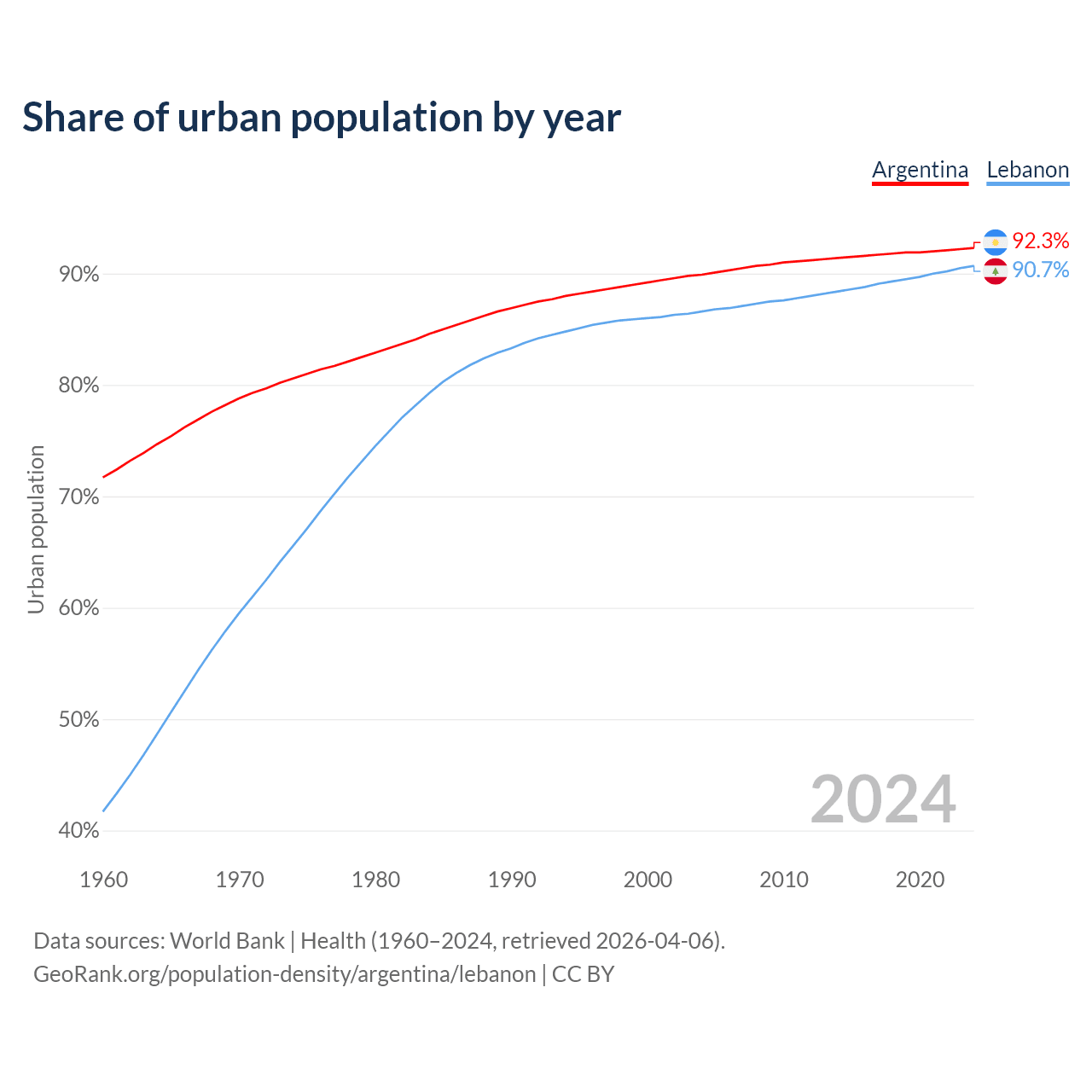 Share of urban population by year

Argentina Lebanon

92.3%
90.7%

Urban population

90%
80%
70%
60%
50%
40%

2024

1960 1970 1980 1990 2000 2010 2020

Data sources: World Bank | Health (1960–2024, retrieved 2026-04-06).
GeoRank.org/population-density/argentina/lebanon | CC BY